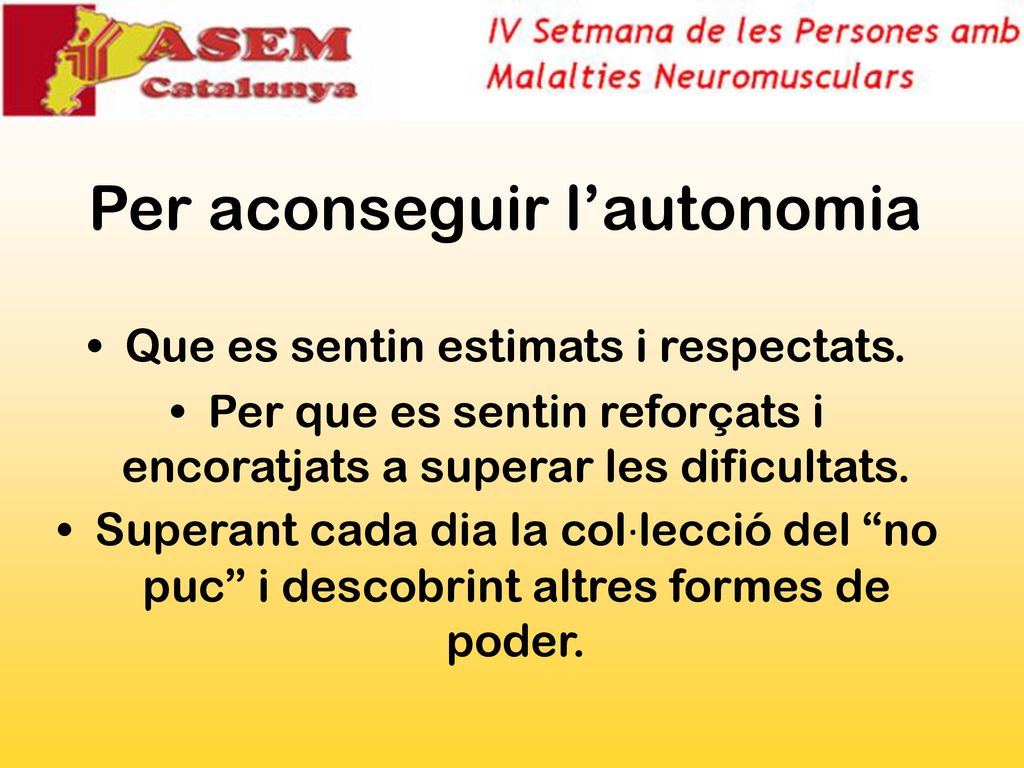 ASEM
Catalunya

IV Setmana de les Persones amb Malalties Neuromusculars

Per aconseguir l’autonomia

• Que es sentin estimats i respectats.
• Per que es sentin reforçats i encoratjats a superar les dificultats.
• Superant cada dia la col·lecció del “no puc” i descobrint altres formes de poder.